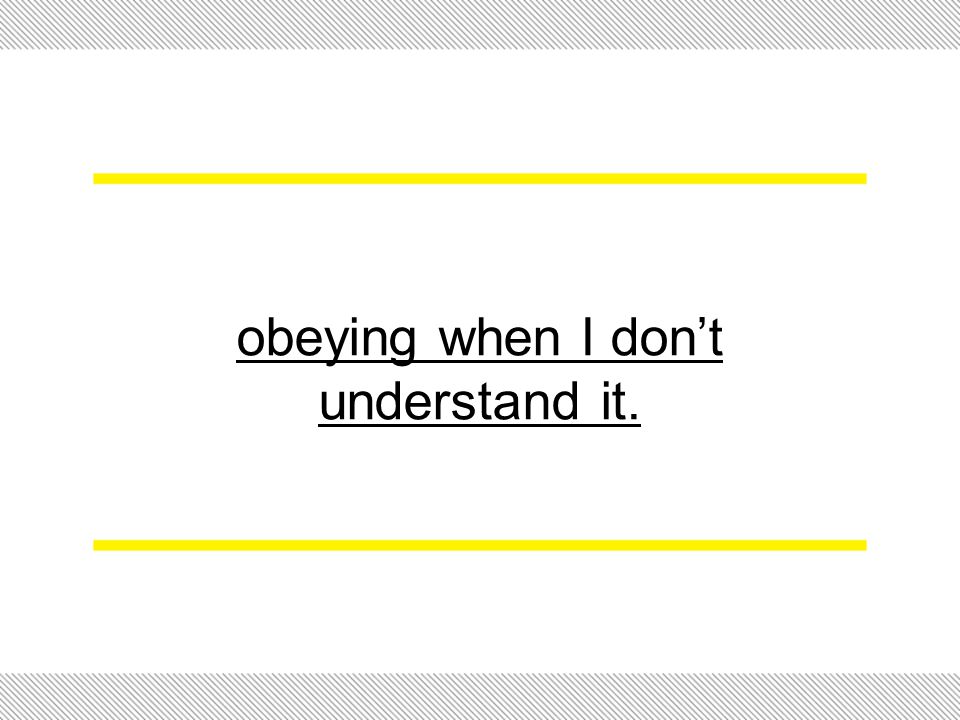 obeying when I don’t understand it.